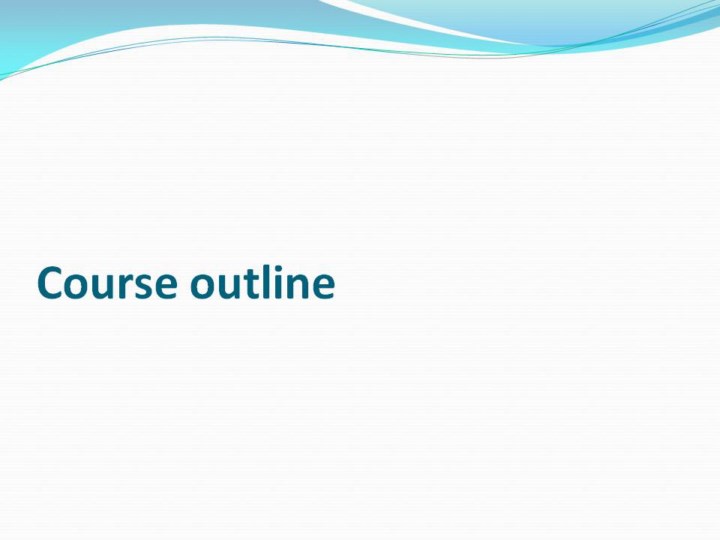 Course outline